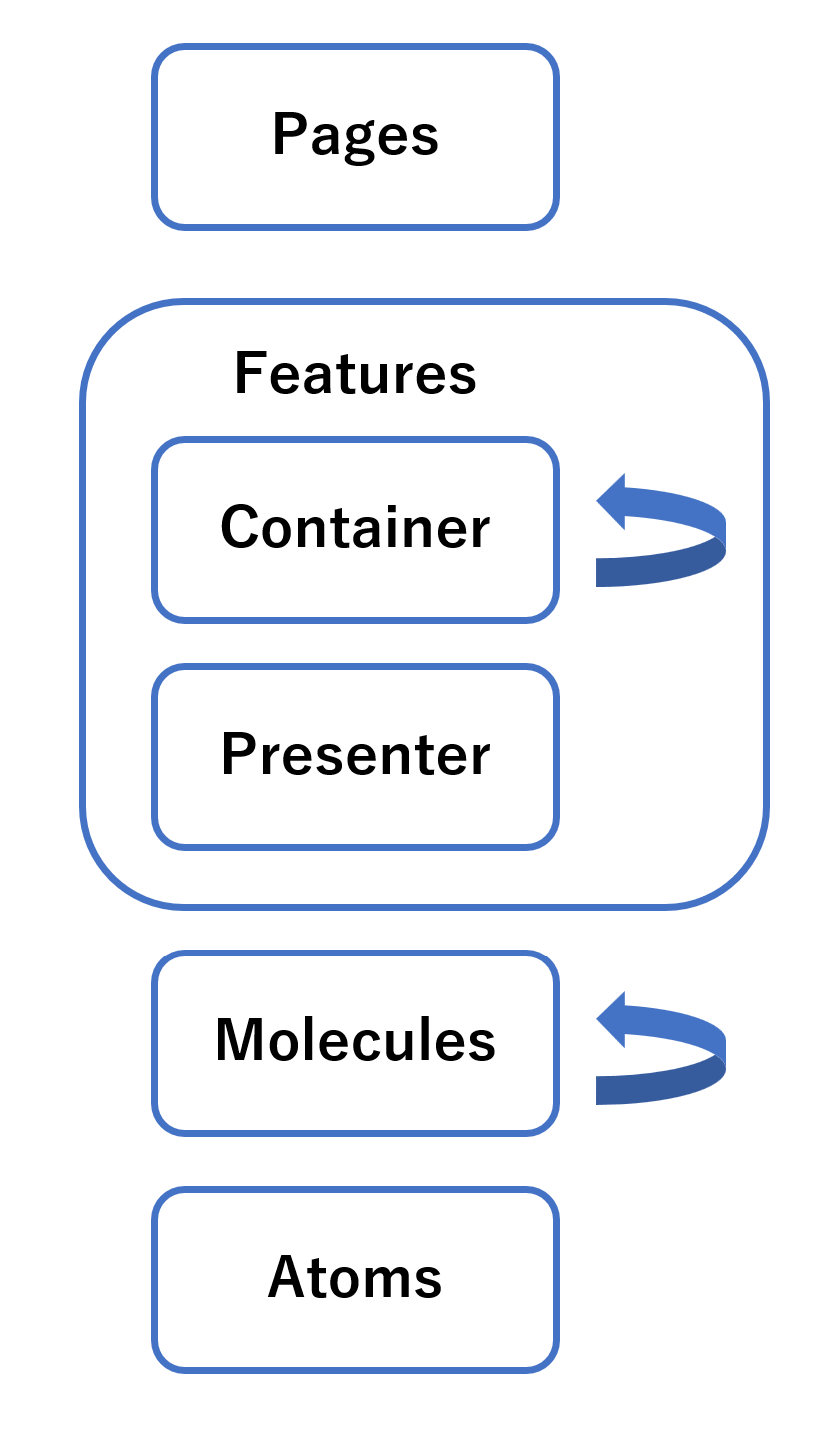 Pages

Features

Container

Presenter

Molecules

Atoms